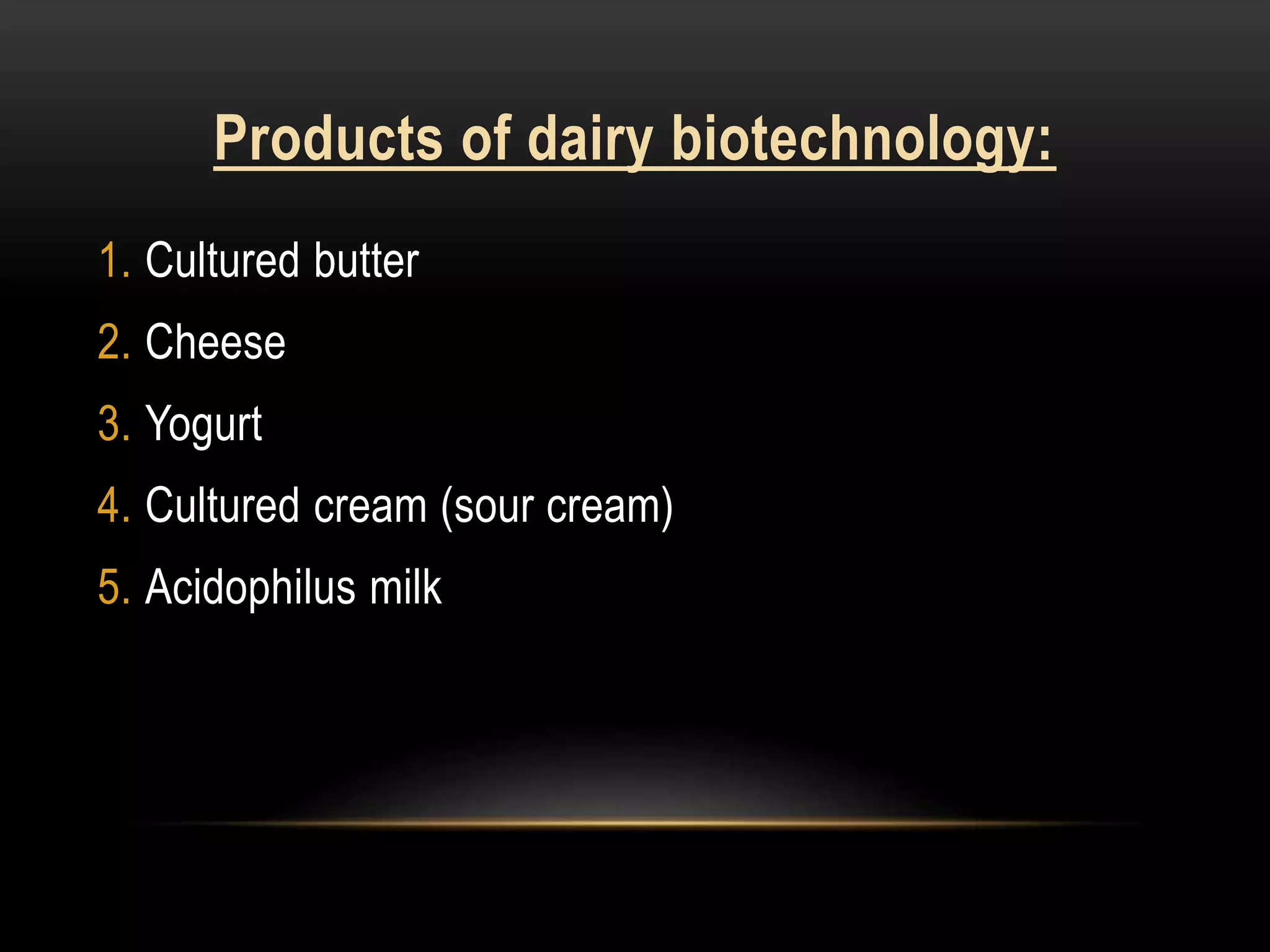 Products of dairy biotechnology:

1. Cultured butter
2. Cheese
3. Yogurt
4. Cultured cream (sour cream)
5. Acidophilus milk